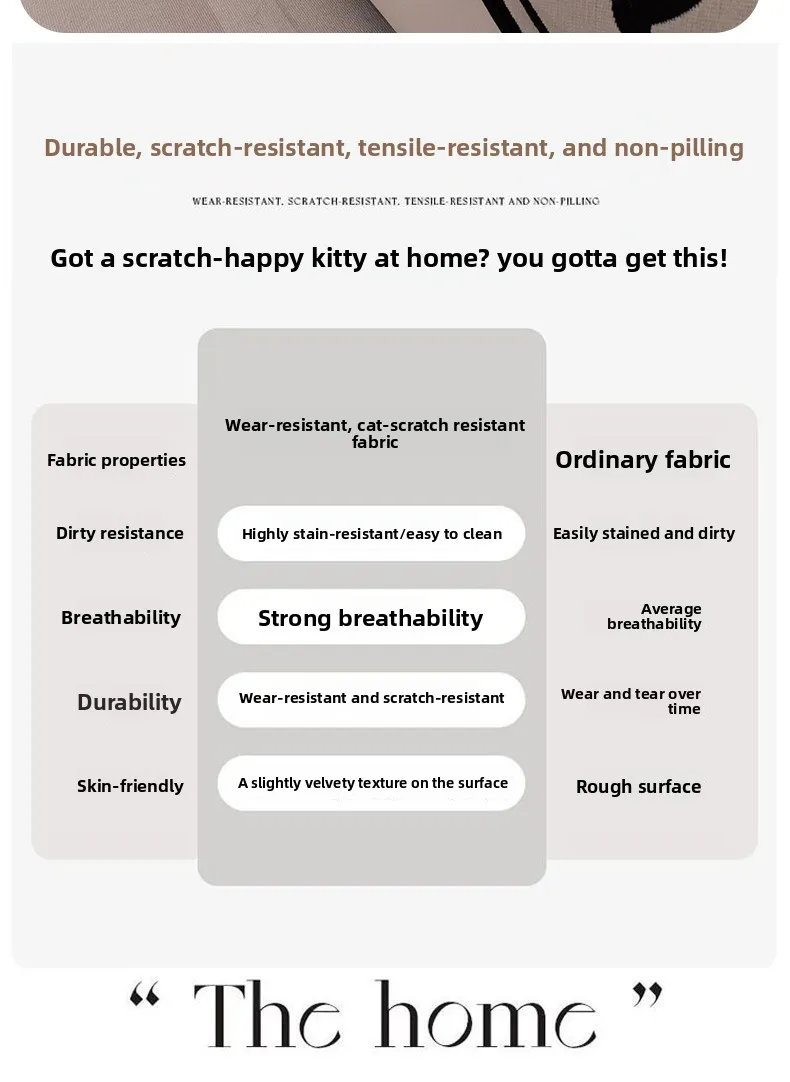 Durable, scratch-resistant, tensile-resistant, and non-pilling

WEAR-RESISTANT, SCRATCH-RESISTANT, TENSILE-RESISTANT AND NON-PILLING

Got a scratch-happy kitty at home? you gotta get this!

| Fabric properties | Wear-resistant, cat-scratch resistant fabric | Ordinary fabric |
|---|---|---|
| Dirty resistance | Highly stain-resistant/easy to clean | Easily stained and dirty |
| Breathability | Strong breathability | Average breathability |
| Durability | Wear-resistant and scratch-resistant | Wear and tear over time |
| Skin-friendly | A slightly velvety texture on the surface | Rough surface |

“ The home ”